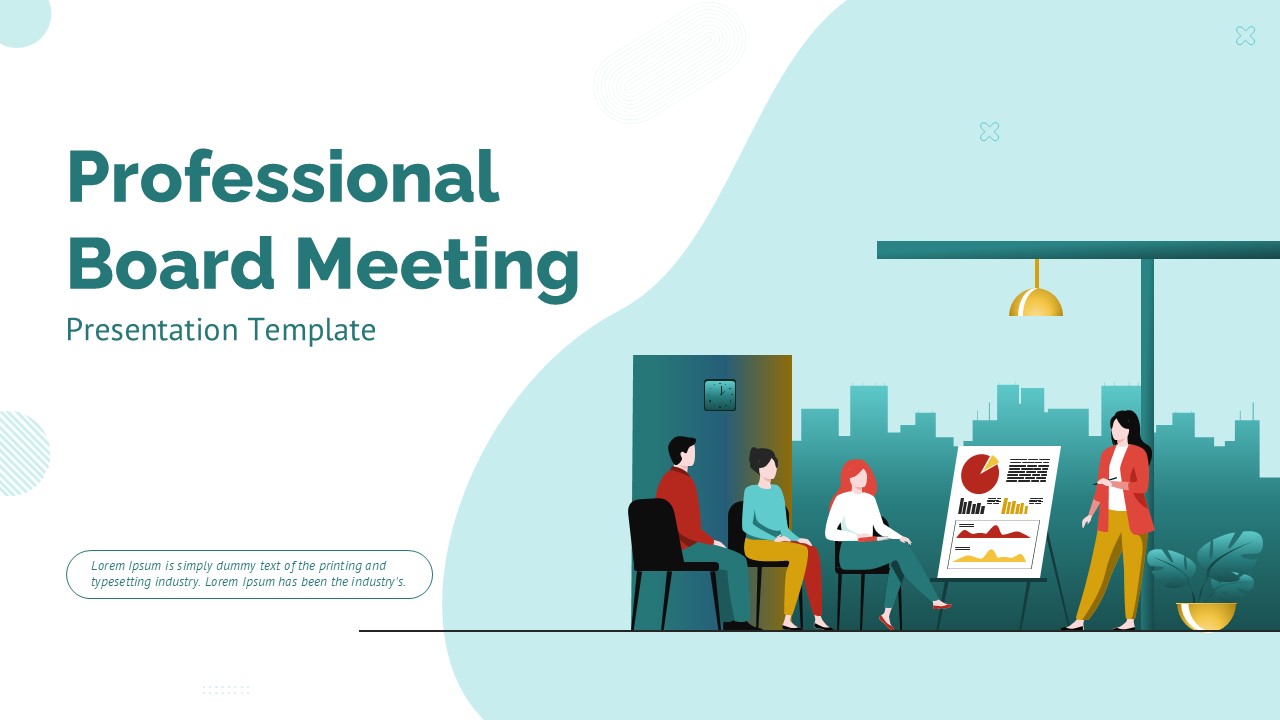 Professional Board Meeting
Presentation Template

Lorem Ipsum is simply dummy text of the printing and typesetting industry. Lorem Ipsum has been the industry's.